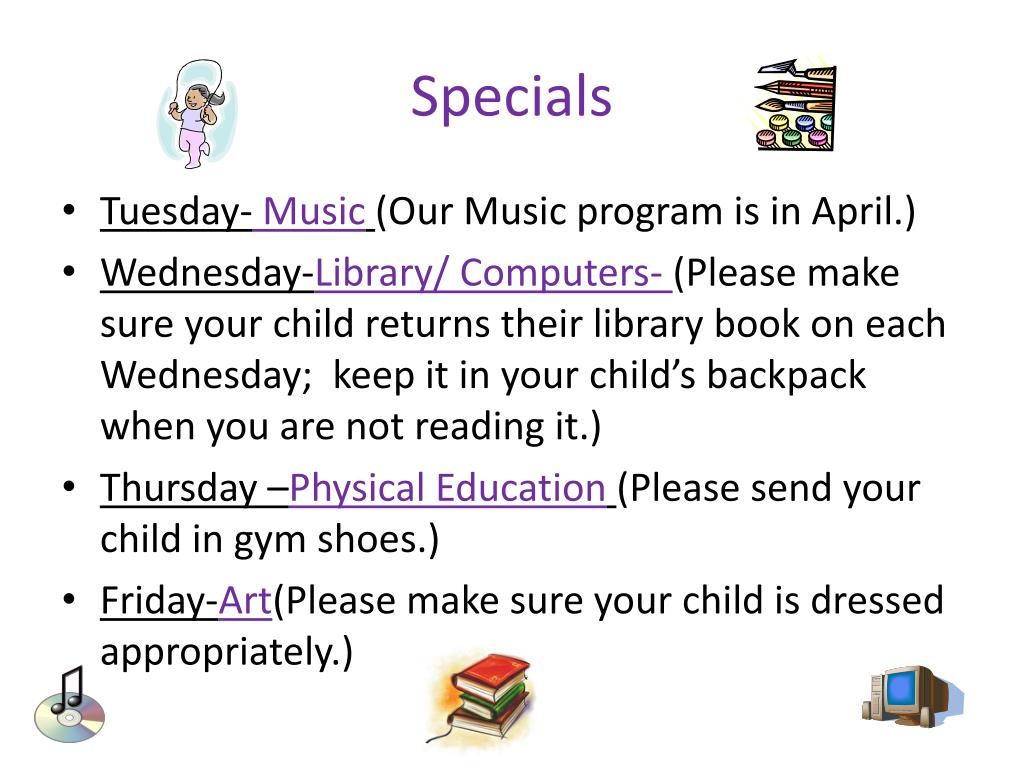 Specials

• Tuesday- Music (Our Music program is in April.)
• Wednesday-Library/ Computers- (Please make sure your child returns their library book on each Wednesday;  keep it in your child’s backpack when you are not reading it.)
• Thursday –Physical Education (Please send your child in gym shoes.)
• Friday-Art(Please make sure your child is dressed appropriately.)